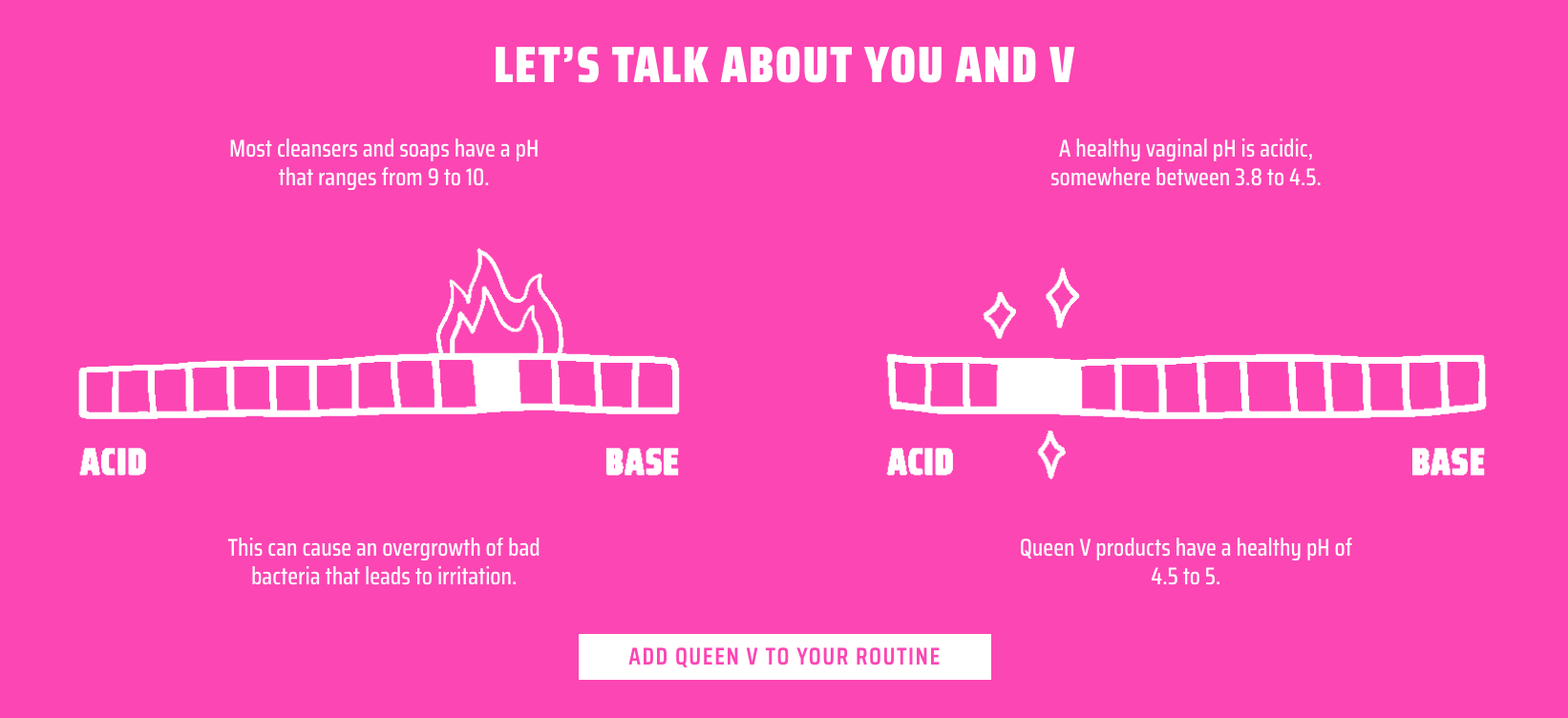 LET'S TALK ABOUT YOU AND V

Most cleansers and soaps have a pH that ranges from 9 to 10.

ACID

BASE

This can cause an overgrowth of bad bacteria that leads to irritation.

A healthy vaginal pH is acidic, somewhere between 3.8 to 4.5.

ACID

BASE

Queen V products have a healthy pH of 4.5 to 5.

ADD QUEEN V TO YOUR ROUTINE